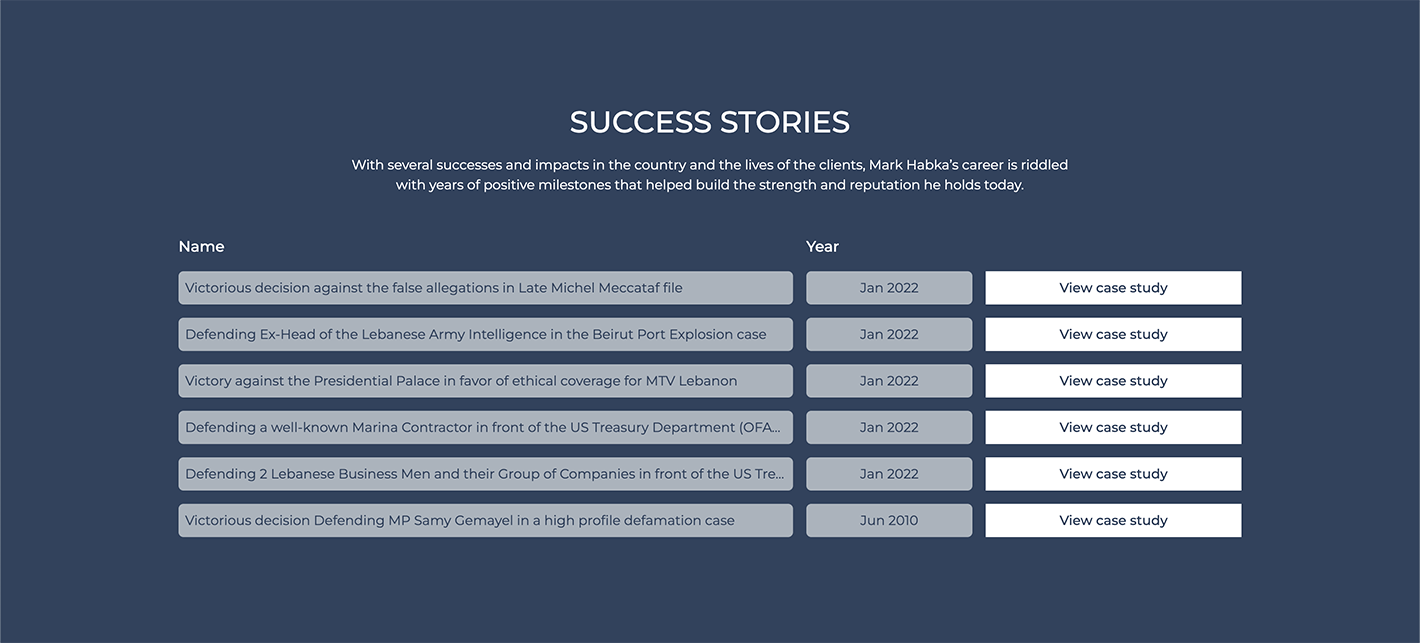 SUCCESS STORIES

With several successes and impacts in the country and the lives of the clients, Mark Habka's career is riddled with years of positive milestones that helped build the strength and reputation he holds today.

| Name | Year | |
|---|---|---|
| Victorious decision against the false allegations in Late Michel Meccataf file | Jan 2022 | View case study |
| Defending Ex-Head of the Lebanese Army Intelligence in the Beirut Port Explosion case | Jan 2022 | View case study |
| Victory against the Presidential Palace in favor of ethical coverage for MTV Lebanon | Jan 2022 | View case study |
| Defending a well-known Marina Contractor in front of the US Treasury Department (OFA... | Jan 2022 | View case study |
| Defending 2 Lebanese Business Men and their Group of Companies in front of the US Tre... | Jan 2022 | View case study |
| Victorious decision Defending MP Samy Gemayel in a high profile defamation case | Jun 2010 | View case study |